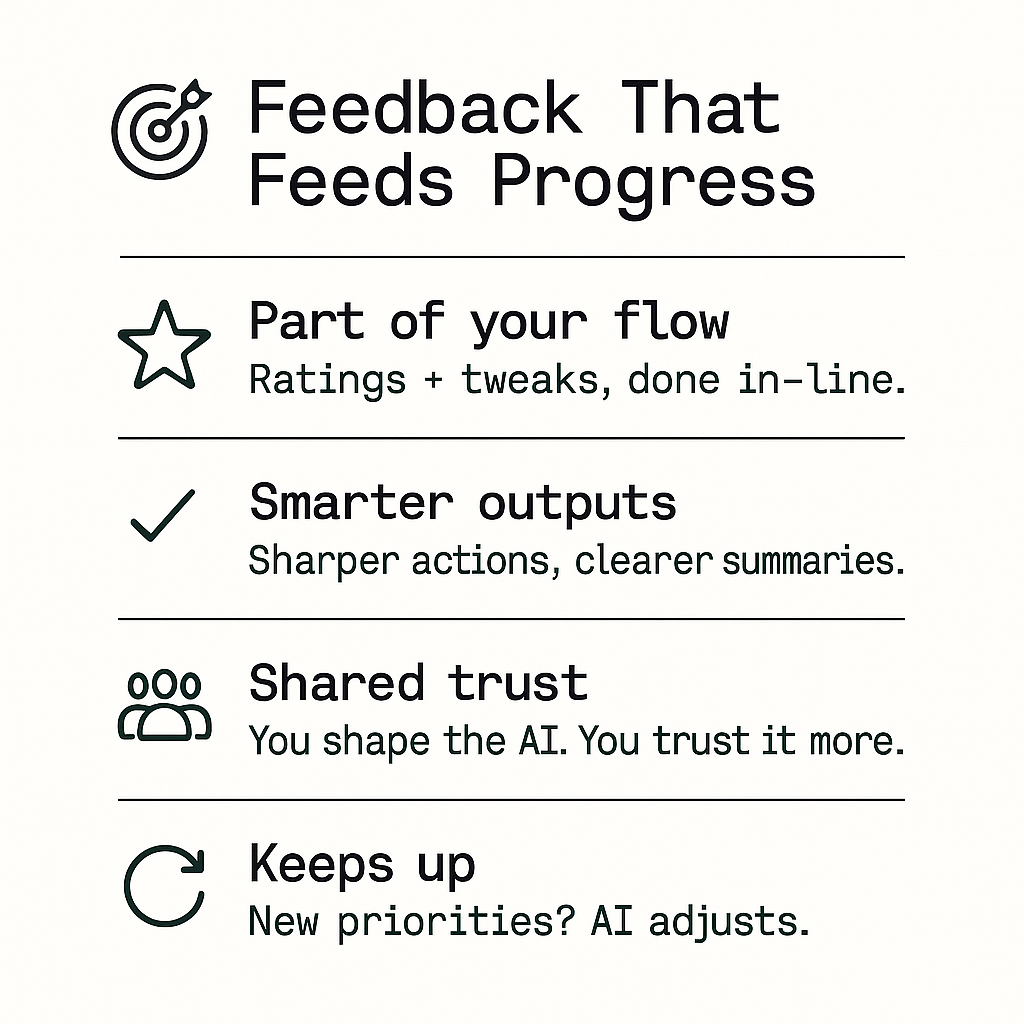 Feedback That Feeds Progress

Part of your flow
Ratings + tweaks, done in-line.

Smarter outputs
Sharper actions, clearer summaries.

Shared trust
You shape the AI. You trust it more.

Keeps up
New priorities? AI adjusts.